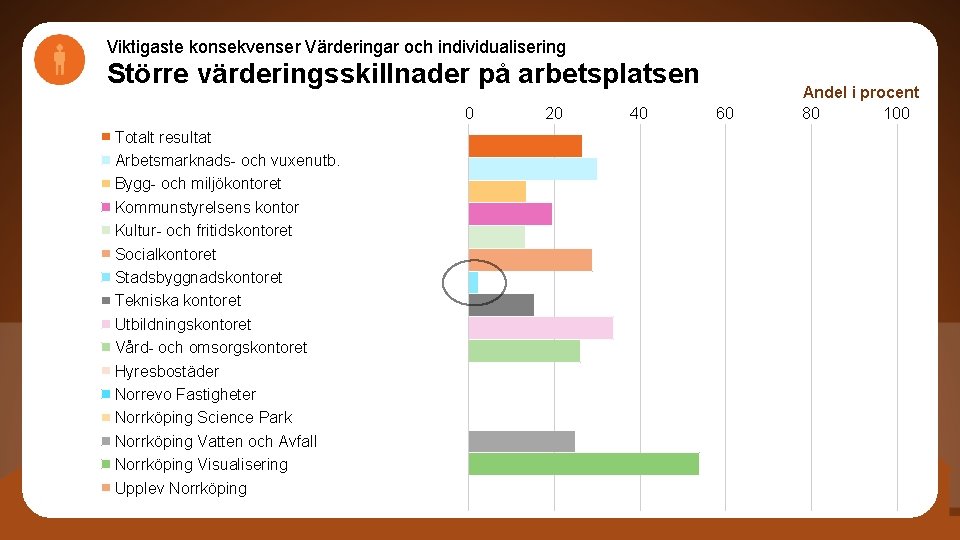 Viktigaste konsekvenser Värderingar och individualisering
Större värderingsskillnader på arbetsplatsen

Andel i procent

0 20 40 60 80 100

Totalt resultat
Arbetsmarknads- och vuxenutb.
Bygg- och miljökontoret
Kommunstyrelsens kontor
Kultur- och fritidskontoret
Socialkontoret
Stadsbyggnadskontoret
Tekniska kontoret
Utbildningskontoret
Vård- och omsorgskontoret
Hyresbostäder
Norrevo Fastigheter
Norrköping Science Park
Norrköping Vatten och Avfall
Norrköping Visualisering
Upplev Norrköping